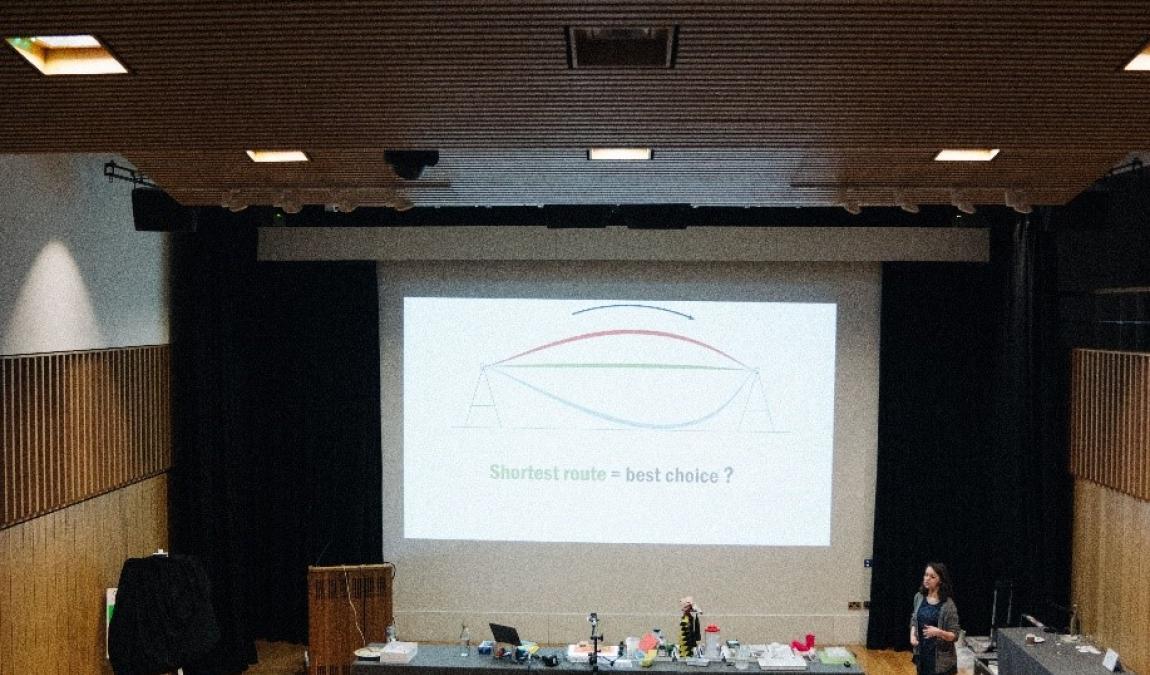 Shortest route = best choice ?